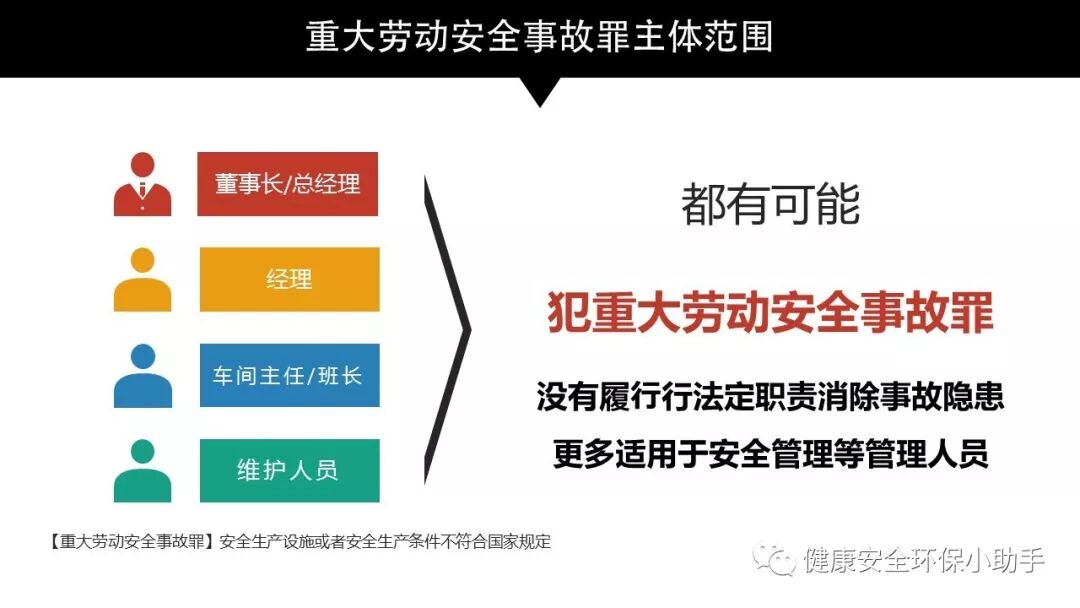 重大劳动安全事故罪主体范围

董事长/总经理

经理

车间主任/班长

维护人员

都有可能

犯重大劳动安全事故罪

没有履行行法定职责消除事故隐患

更多适用于安全管理等管理人员

【重大劳动安全事故罪】安全生产设施或者安全生产条件不符合国家规定

健康安全环保小助手